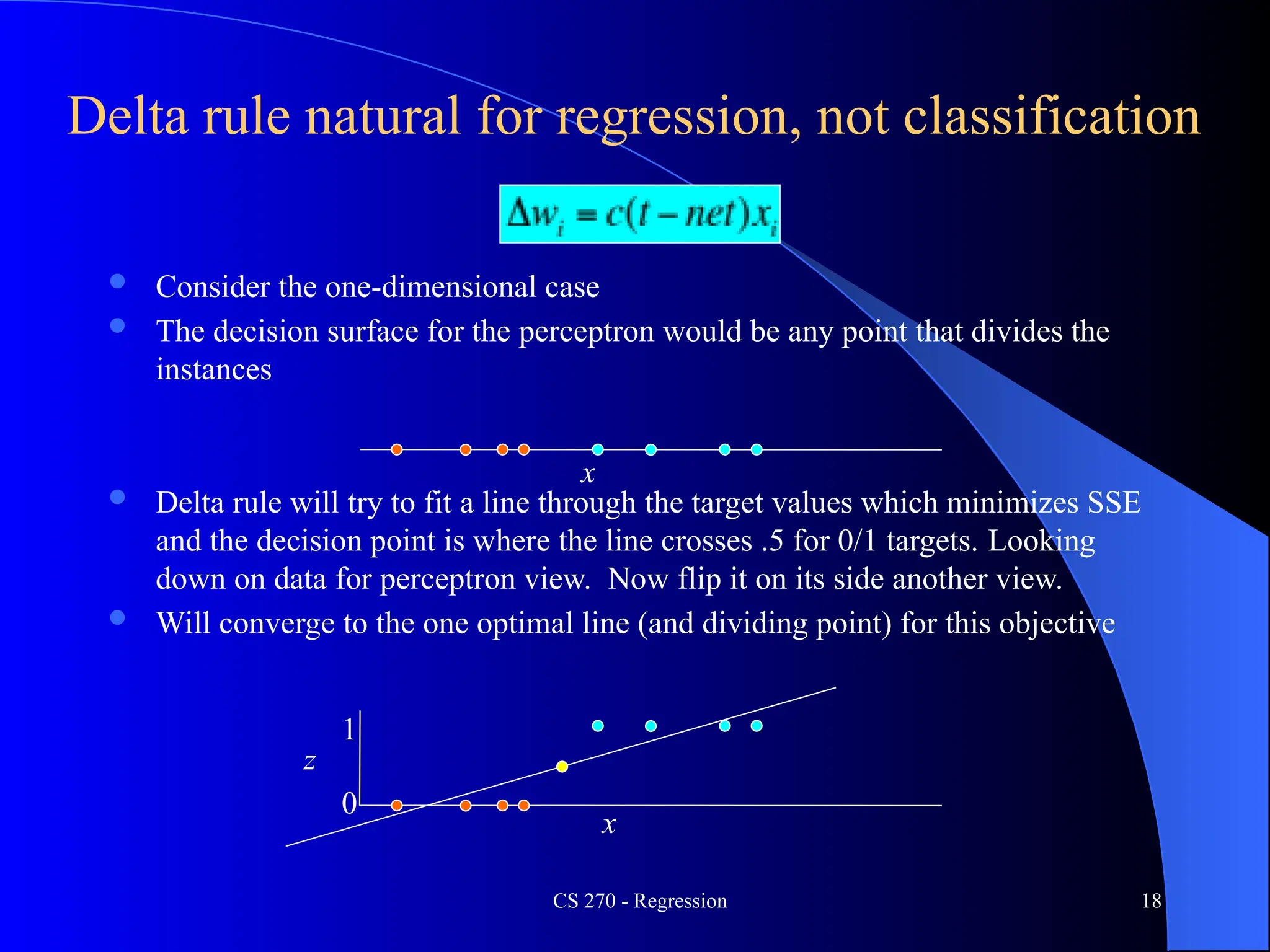 Delta rule natural for regression, not classification

$\Delta w_i = c(t - net)x_i$

- Consider the one-dimensional case
- The decision surface for the perceptron would be any point that divides the instances

$x$

- Delta rule will try to fit a line through the target values which minimizes SSE and the decision point is where the line crosses .5 for 0/1 targets. Looking down on data for perceptron view. Now flip it on its side another view.
- Will converge to the one optimal line (and dividing point) for this objective

1

$z$

0

$x$

CS 270 - Regression

18